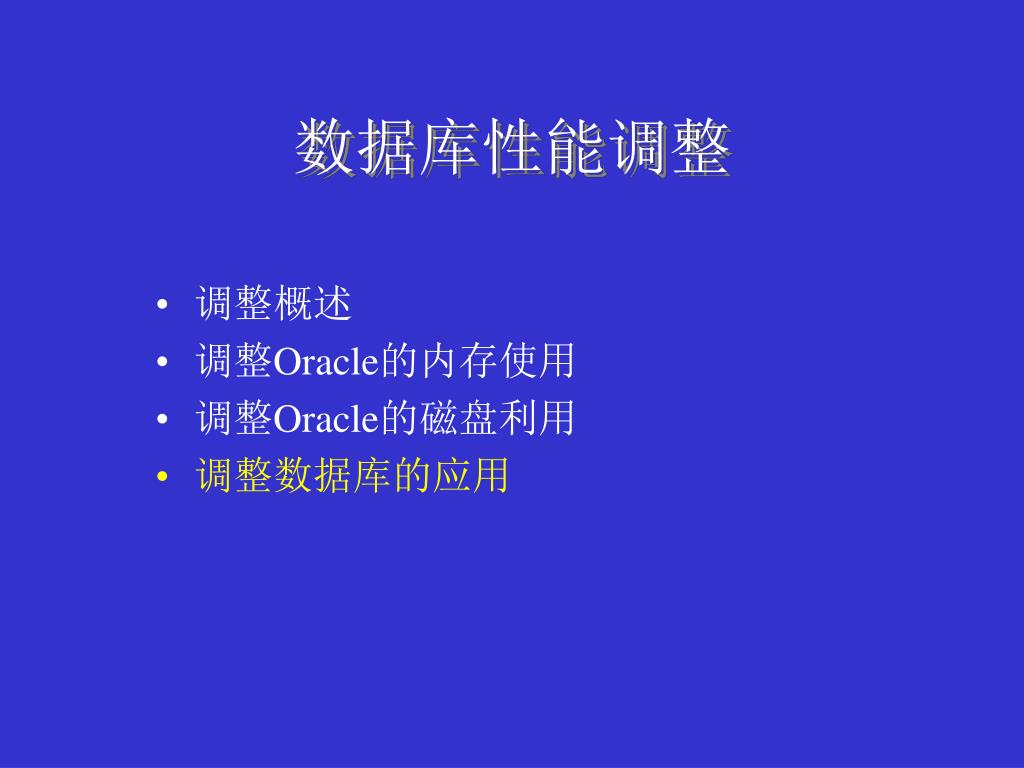 数据库性能调整

• 调整概述
• 调整Oracle的内存使用
• 调整Oracle的磁盘利用
• 调整数据库的应用